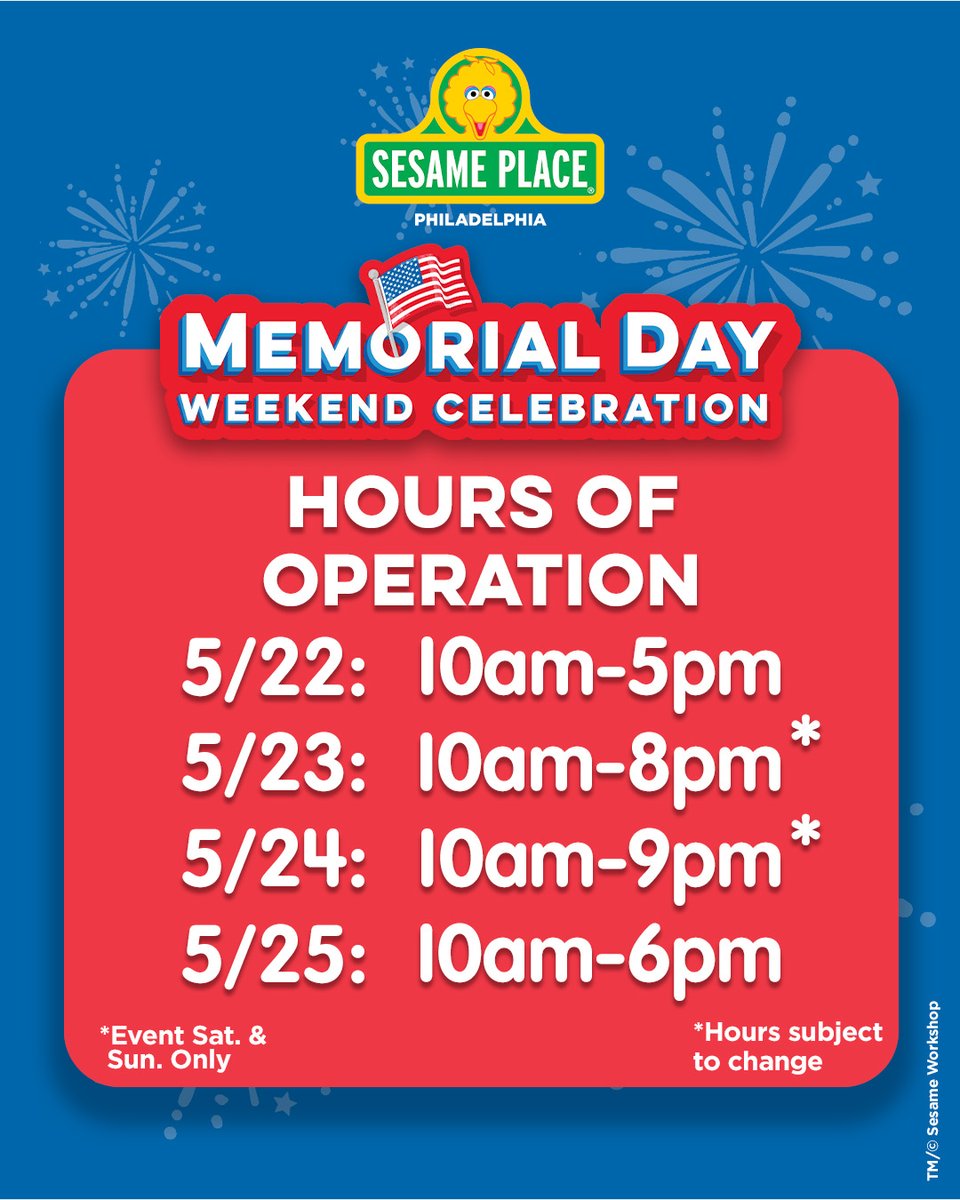 SESAME PLACE®
PHILADELPHIA

MEMORIAL DAY
WEEKEND CELEBRATION

HOURS OF OPERATION

5/22: 10am-5pm
5/23: 10am-8pm*
5/24: 10am-9pm*
5/25: 10am-6pm

*Event Sat. & Sun. Only

*Hours subject to change

TM/© Sesame Workshop